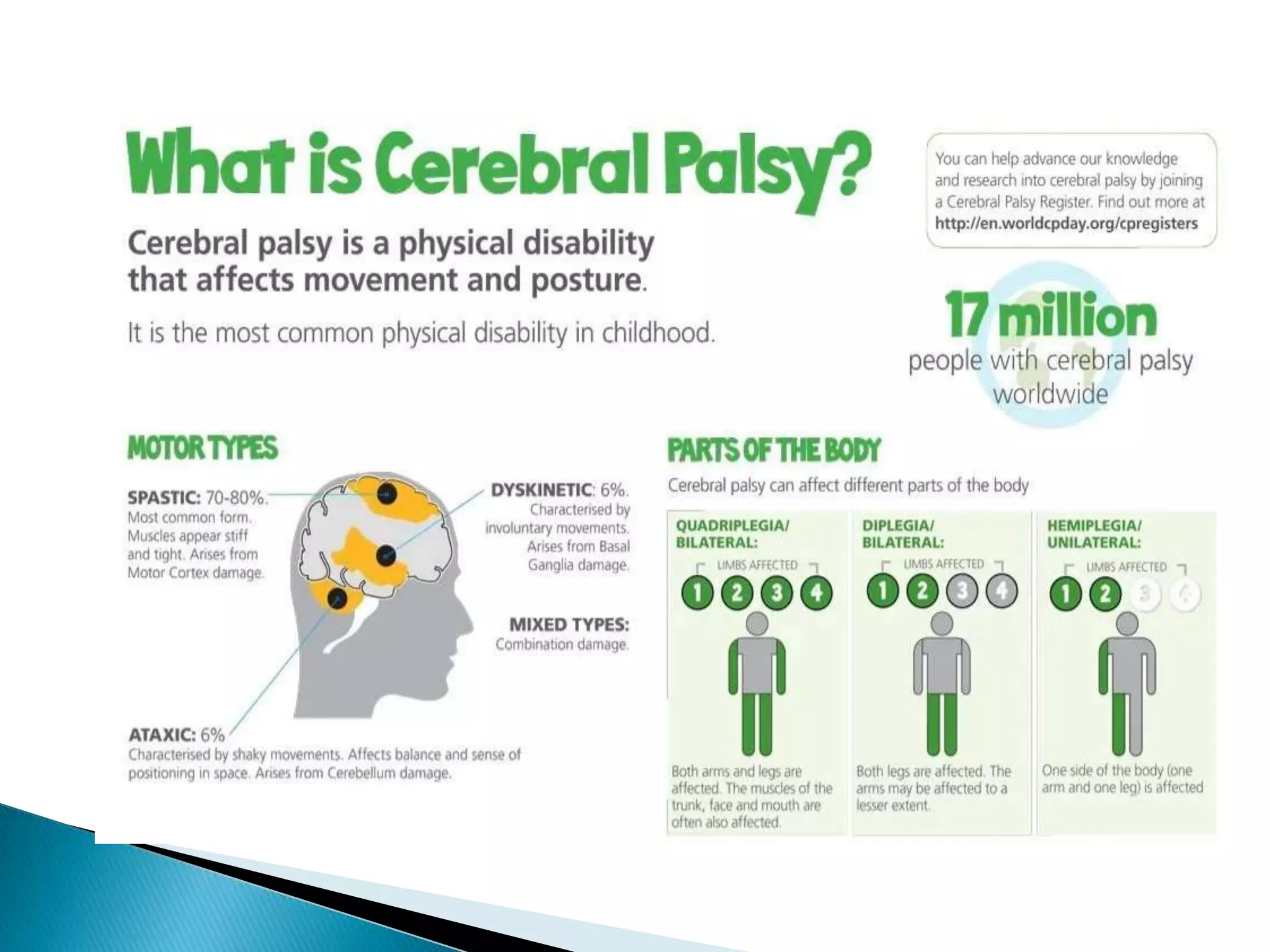 What is Cerebral Palsy?

Cerebral palsy is a physical disability that affects movement and posture.

It is the most common physical disability in childhood.

You can help advance our knowledge and research into cerebral palsy by joining a Cerebral Palsy Register. Find out more at http://en.worldcpday.org/cpregisters

17 million people with cerebral palsy worldwide

MOTOR TYPES

SPASTIC: 70-80%. Most common form. Muscles appear stiff and tight. Arises from Motor Cortex damage.

DYSKINETIC: 6%. Characterised by involuntary movements. Arises from Basal Ganglia damage.

MIXED TYPES: Combination damage.

ATAXIC: 6% Characterised by shaky movements. Affects balance and sense of positioning in space. Arises from Cerebellum damage.

PARTS OF THE BODY

Cerebral palsy can affect different parts of the body

QUADRIPLEGIA/ BILATERAL:
LIMBS AFFECTED
1 2 3 4
Both arms and legs are affected. The muscles of the trunk, face and mouth are often also affected.

DIPLEGIA/ BILATERAL:
LIMBS AFFECTED
1 2 3 4
Both legs are affected. The arms may be affected to a lesser extent.

HEMIPLEGIA/ UNILATERAL:
LIMBS AFFECTED
1 2 3 4
One side of the body (one arm and one leg) is affected